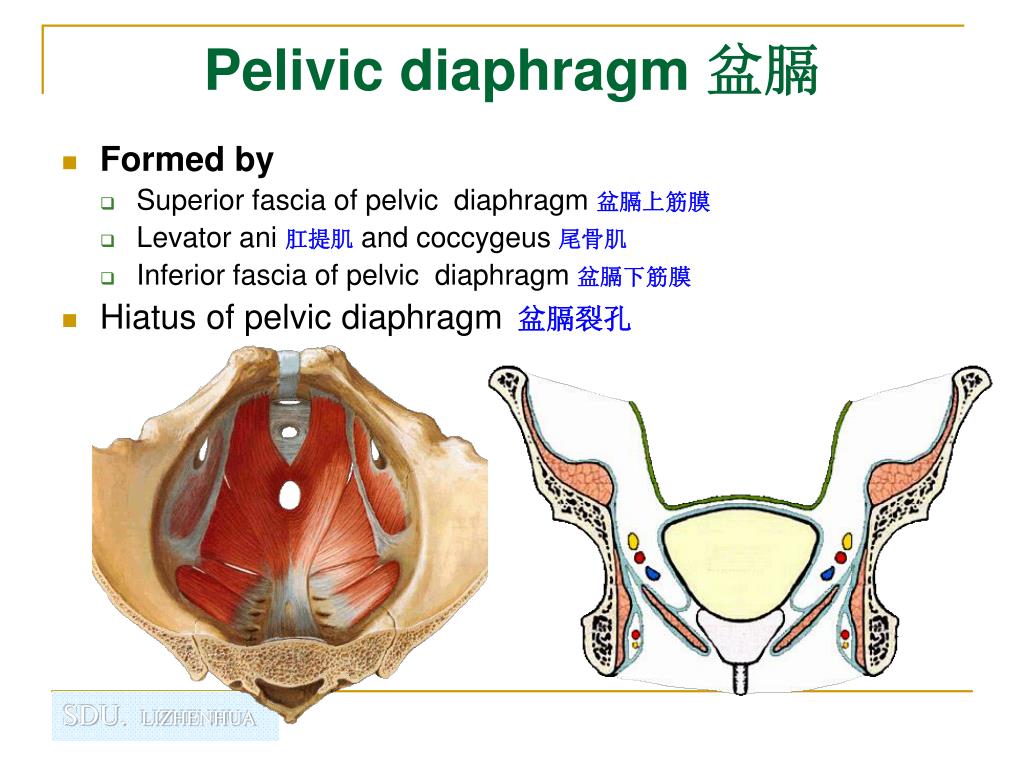 Pelivic diaphragm 盆膈

Formed by

Superior fascia of pelvic diaphragm 盆膈上筋膜

Levator ani 肛提肌 and coccygeus 尾骨肌

Inferior fascia of pelvic diaphragm 盆膈下筋膜

Hiatus of pelvic diaphragm 盆膈裂孔

SDU. LIZHENHUA